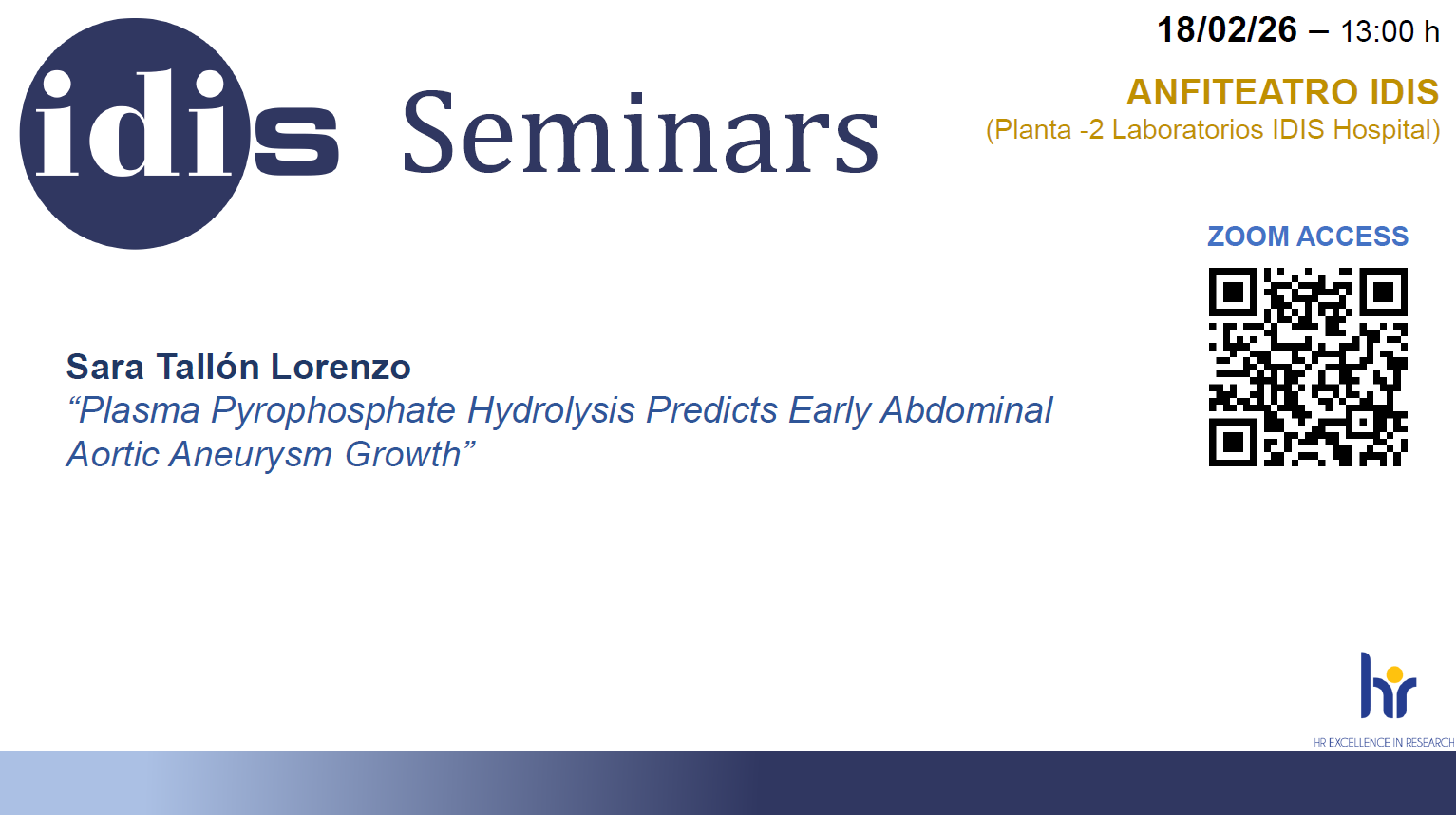 idis Seminars

18/02/26 – 13:00 h

ANFITEATRO IDIS
(Planta -2 Laboratorios IDIS Hospital)

ZOOM ACCESS

Sara Tallón Lorenzo
“Plasma Pyrophosphate Hydrolysis Predicts Early Abdominal Aortic Aneurysm Growth”

hr
HR EXCELLENCE IN RESEARCH